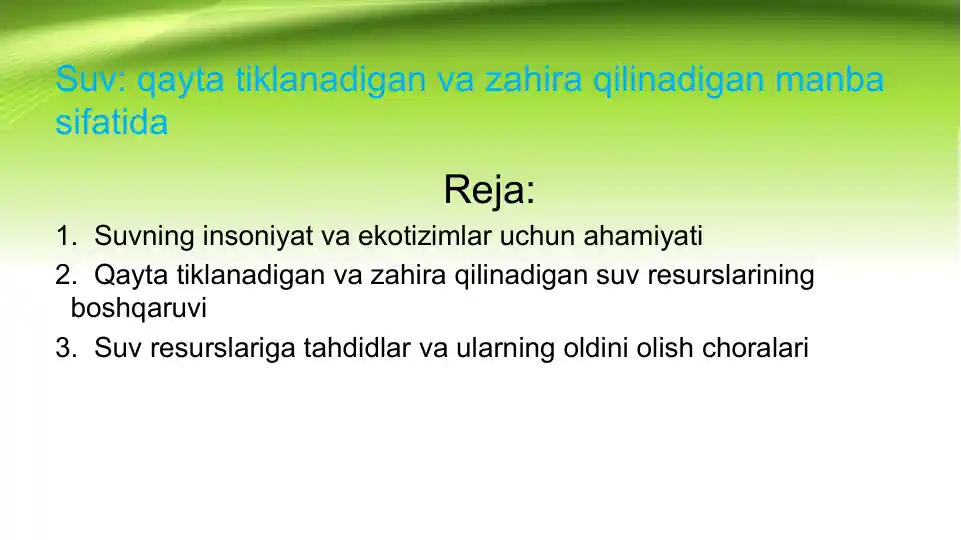 Suv: qayta tiklanadigan va zahira qilinadigan manba sifatida

Reja:

1. Suvning insoniyat va ekotizimlar uchun ahamiyati
2. Qayta tiklanadigan va zahira qilinadigan suv resurslarining boshqaruvi
3. Suv resurslariga tahdidlar va ularning oldini olish choralari